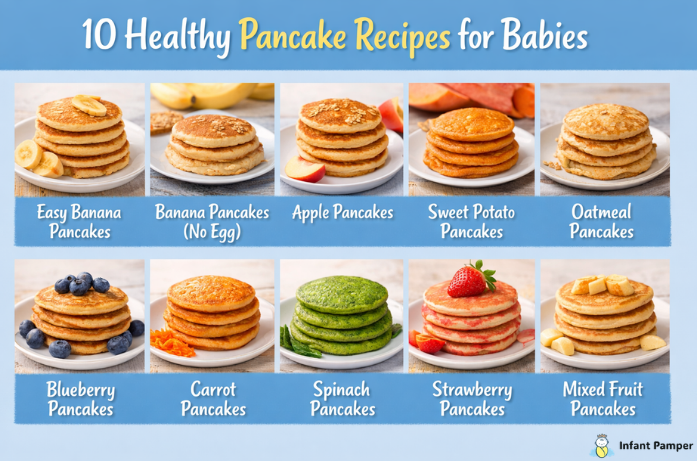 10 Healthy Pancake Recipes for Babies

Easy Banana Pancakes

Banana Pancakes (No Egg)

Apple Pancakes

Sweet Potato Pancakes

Oatmeal Pancakes

Blueberry Pancakes

Carrot Pancakes

Spinach Pancakes

Strawberry Pancakes

Mixed Fruit Pancakes

Infant Pamper